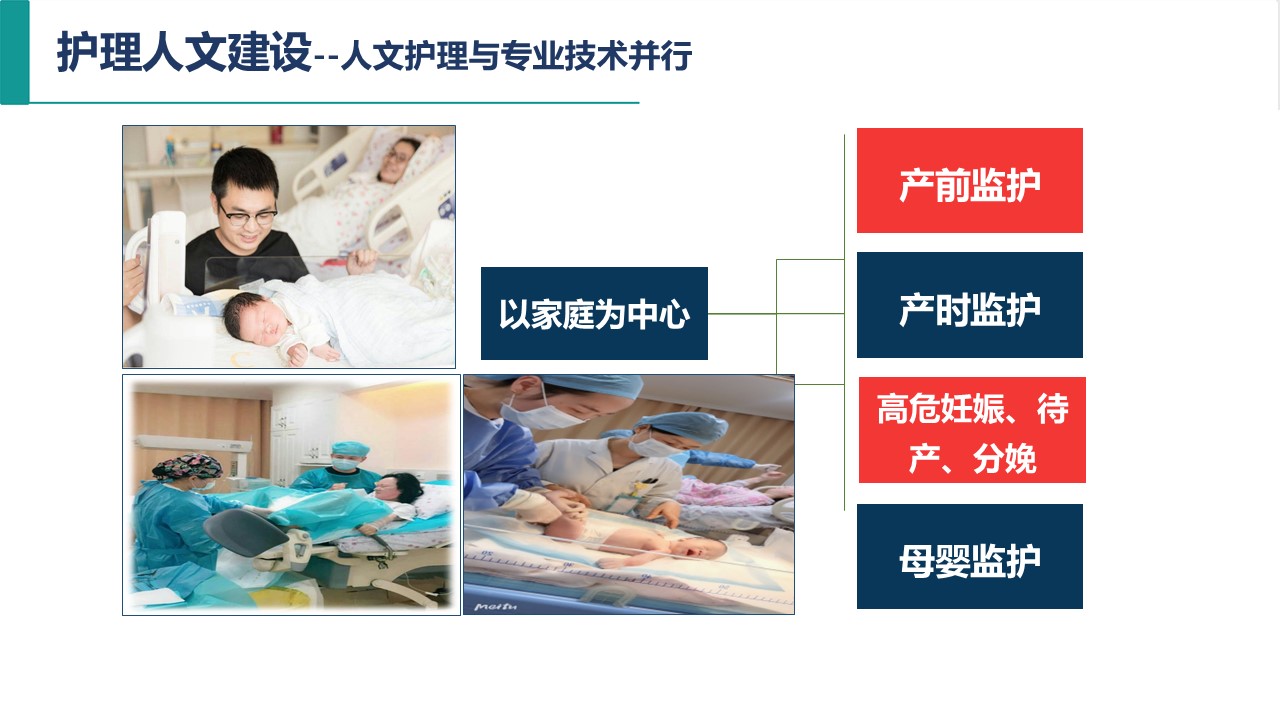 护理人文建设--人文护理与专业技术并行

以家庭为中心

产前监护

产时监护

高危妊娠、待产、分娩

母婴监护

Meitu